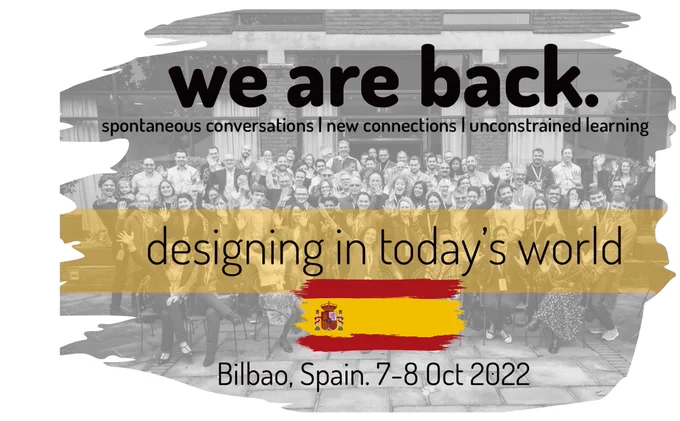 we are back.

spontaneous conversations | new connections | unconstrained learning

designing in today's world

Bilbao, Spain. 7-8 Oct 2022